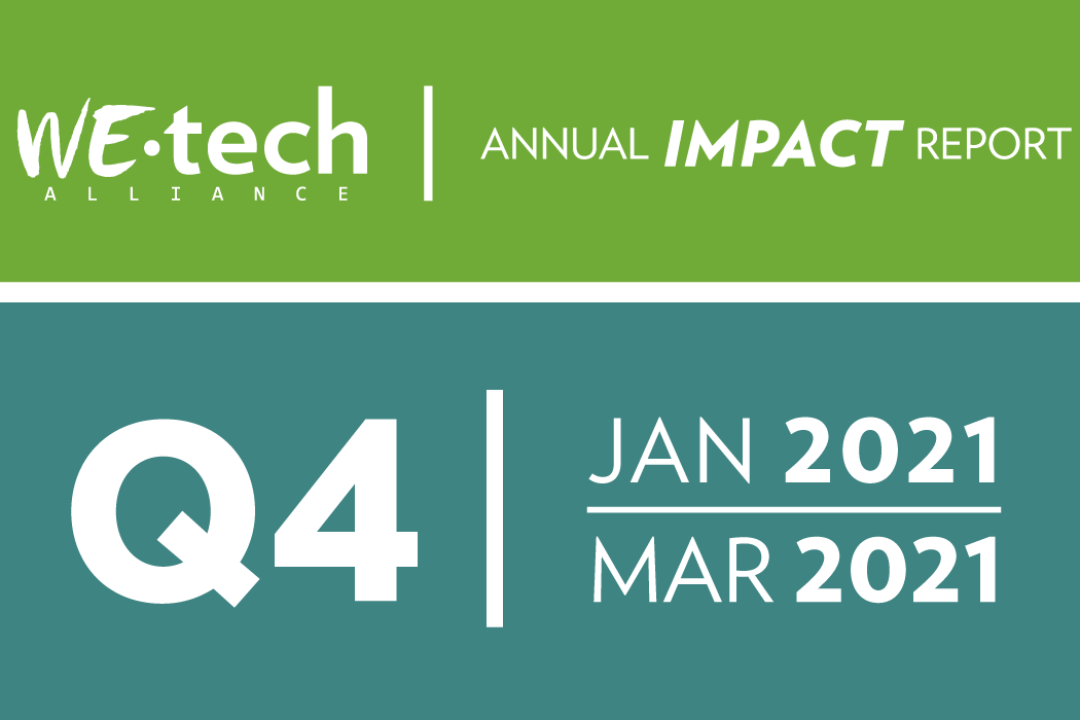 WE·tech ALLIANCE

ANNUAL IMPACT REPORT

Q4

JAN 2021

MAR 2021